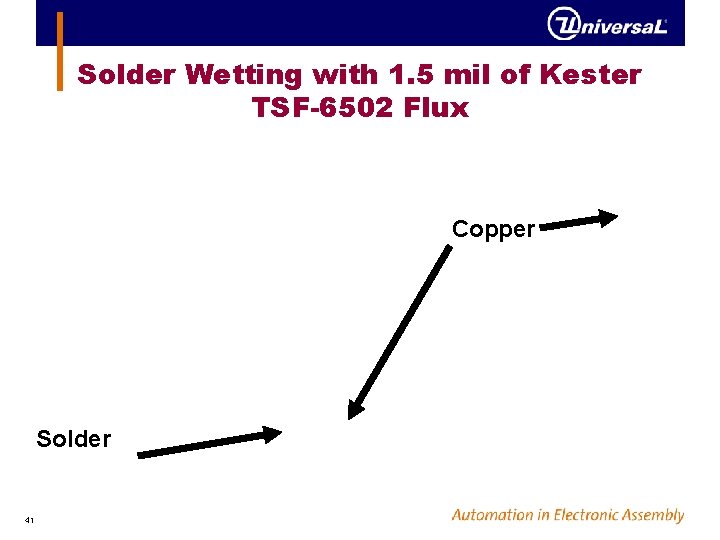 UniversaL

Solder Wetting with 1.5 mil of Kester TSF-6502 Flux

Copper

Solder

41

Automation in Electronic Assembly